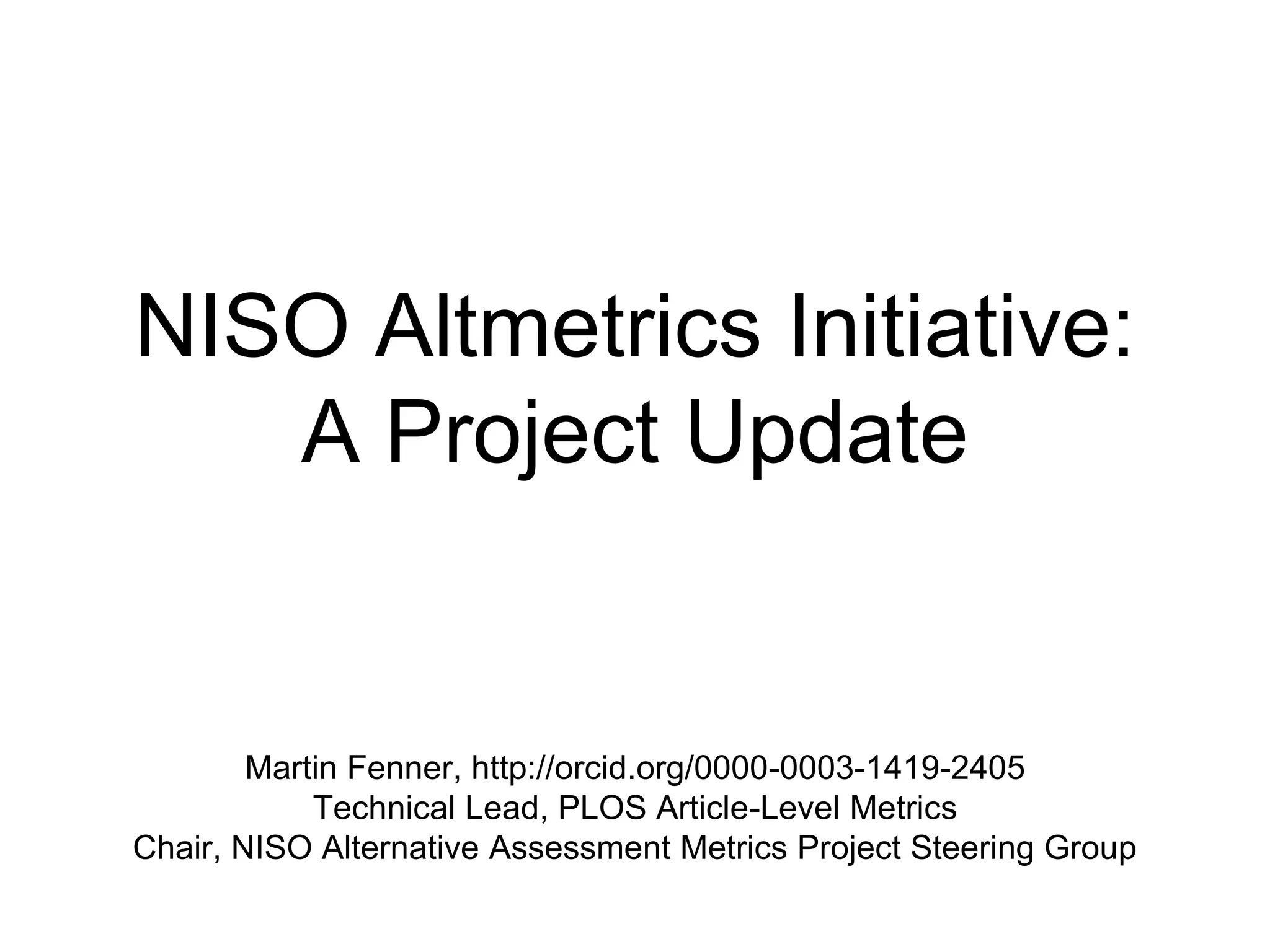 NISO Altmetrics Initiative:
A Project Update

Martin Fenner, http://orcid.org/0000-0003-1419-2405
Technical Lead, PLOS Article-Level Metrics
Chair, NISO Alternative Assessment Metrics Project Steering Group